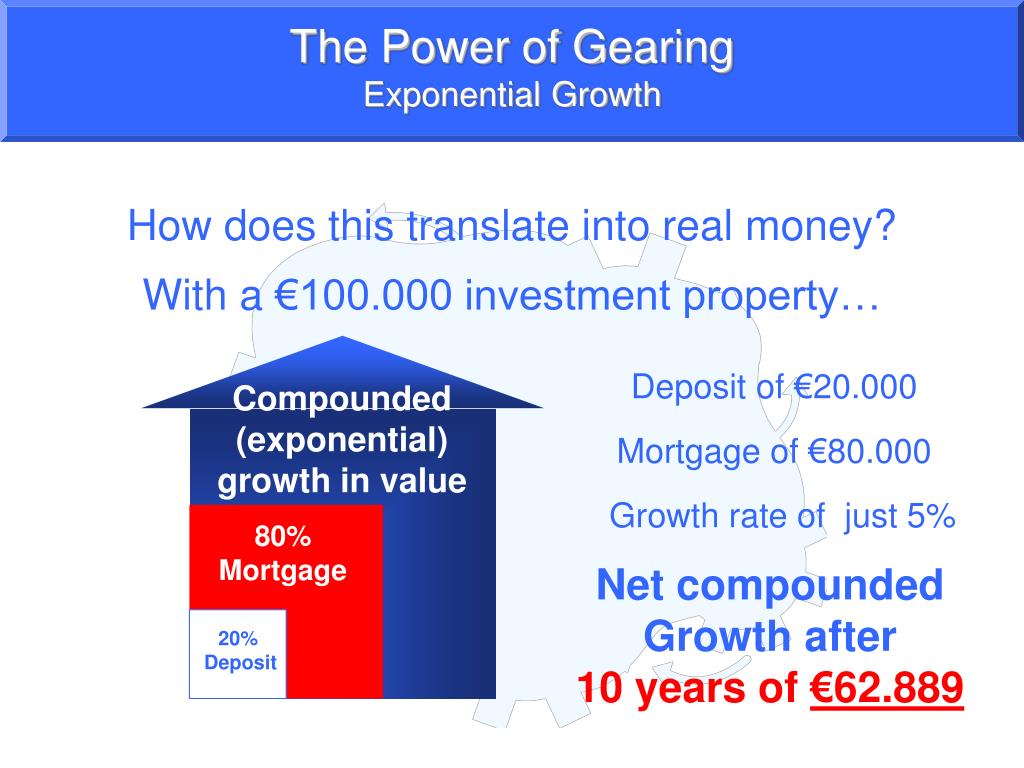 The Power of Gearing
Exponential Growth

How does this translate into real money?

With a €100.000 investment property…

Compounded (exponential) growth in value

80% Mortgage

20% Deposit

Deposit of €20.000

Mortgage of €80.000

Growth rate of just 5%

Net compounded Growth after 10 years of €62.889